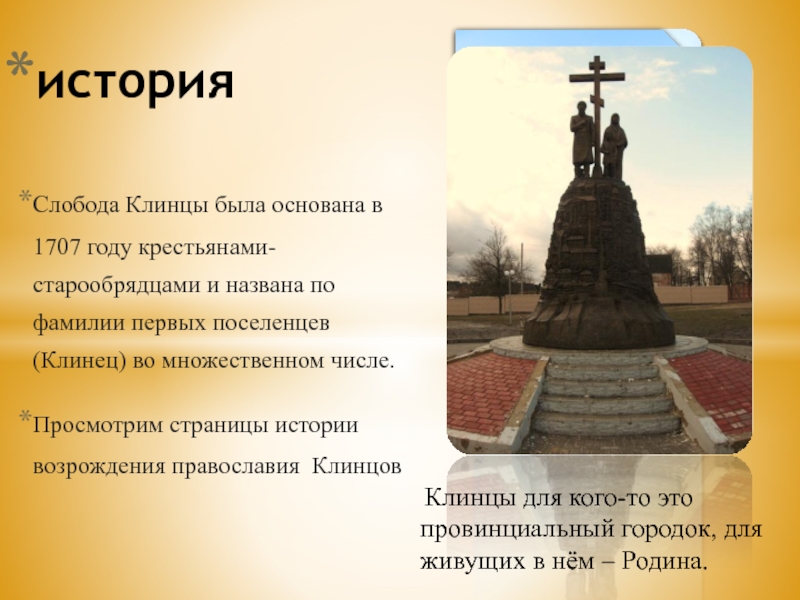 *история

*Слобода Клинцы была основана в 1707 году крестьянами-старообрядцами и названа по фамилии первых поселенцев (Клинец) во множественном числе.

*Просмотрим страницы истории возрождения православия Клинцов

Клинцы для кого-то это провинциальный городок, для живущих в нём – Родина.